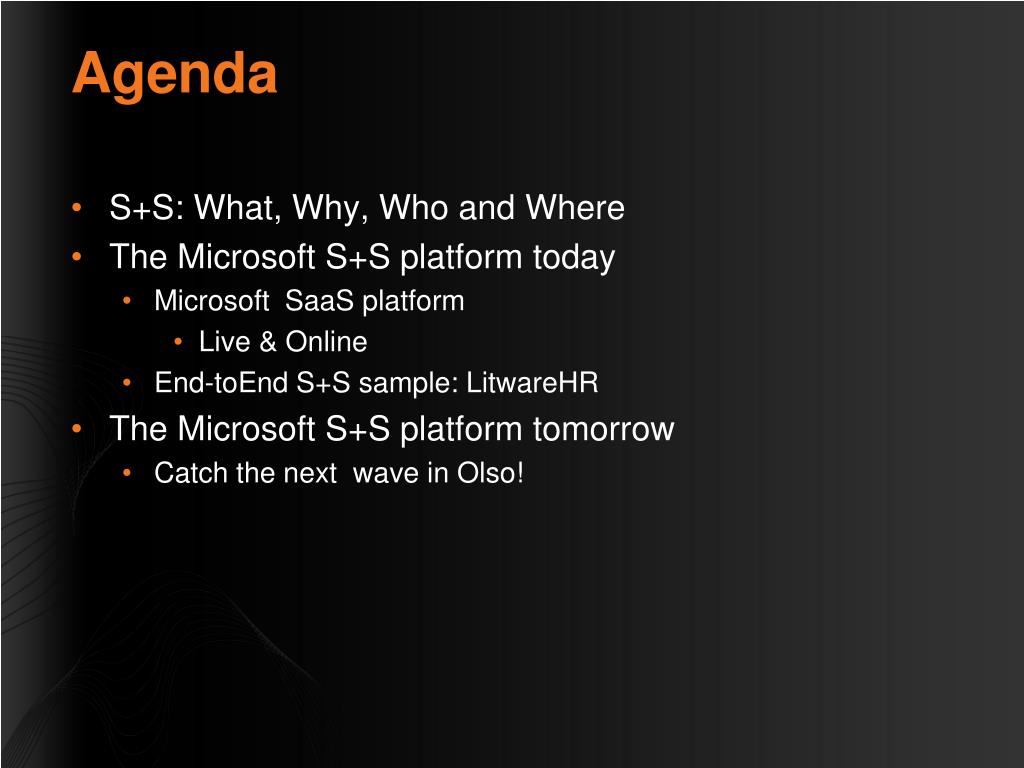 Agenda

• S+S: What, Why, Who and Where
• The Microsoft S+S platform today
• Microsoft SaaS platform
• Live & Online
• End-toEnd S+S sample: LitwareHR
• The Microsoft S+S platform tomorrow
• Catch the next wave in Olso!